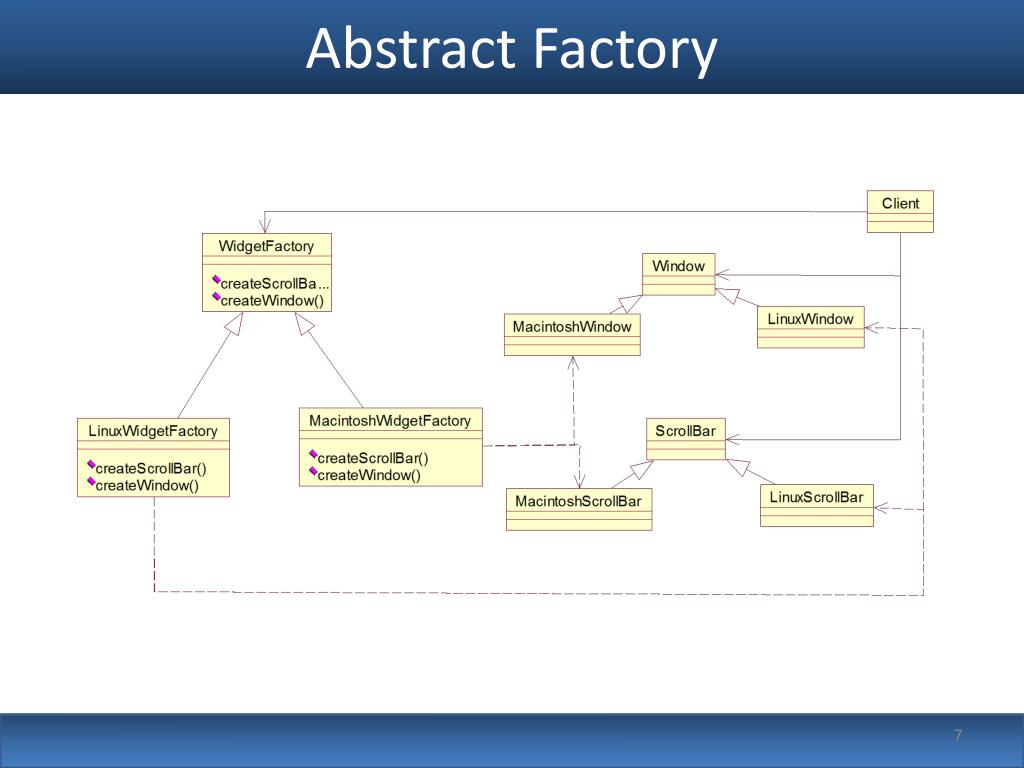 Abstract Factory

Client

WidgetFactory

createScrollBa...
createWindow()

Window

MacintoshWindow

LinuxWindow

LinuxWidgetFactory

createScrollBar()
createWindow()

MacintoshWidgetFactory

createScrollBar()
createWindow()

ScrollBar

MacintoshScrollBar

LinuxScrollBar

7